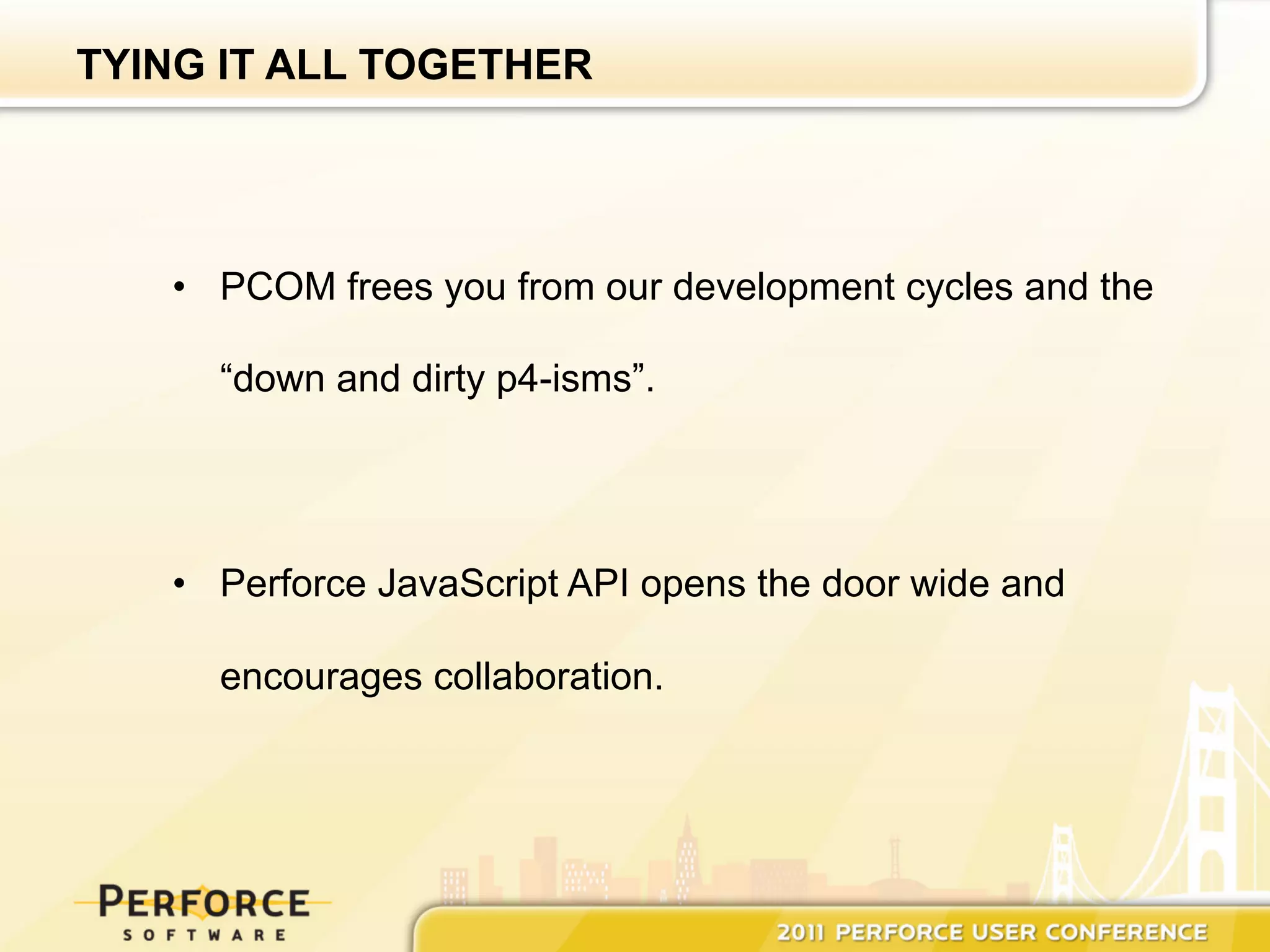 TYING IT ALL TOGETHER

• PCOM frees you from our development cycles and the “down and dirty p4-isms”.

• Perforce JavaScript API opens the door wide and encourages collaboration.

PERFORCE
SOFTWARE

2011 PERFORCE USER CONFERENCE